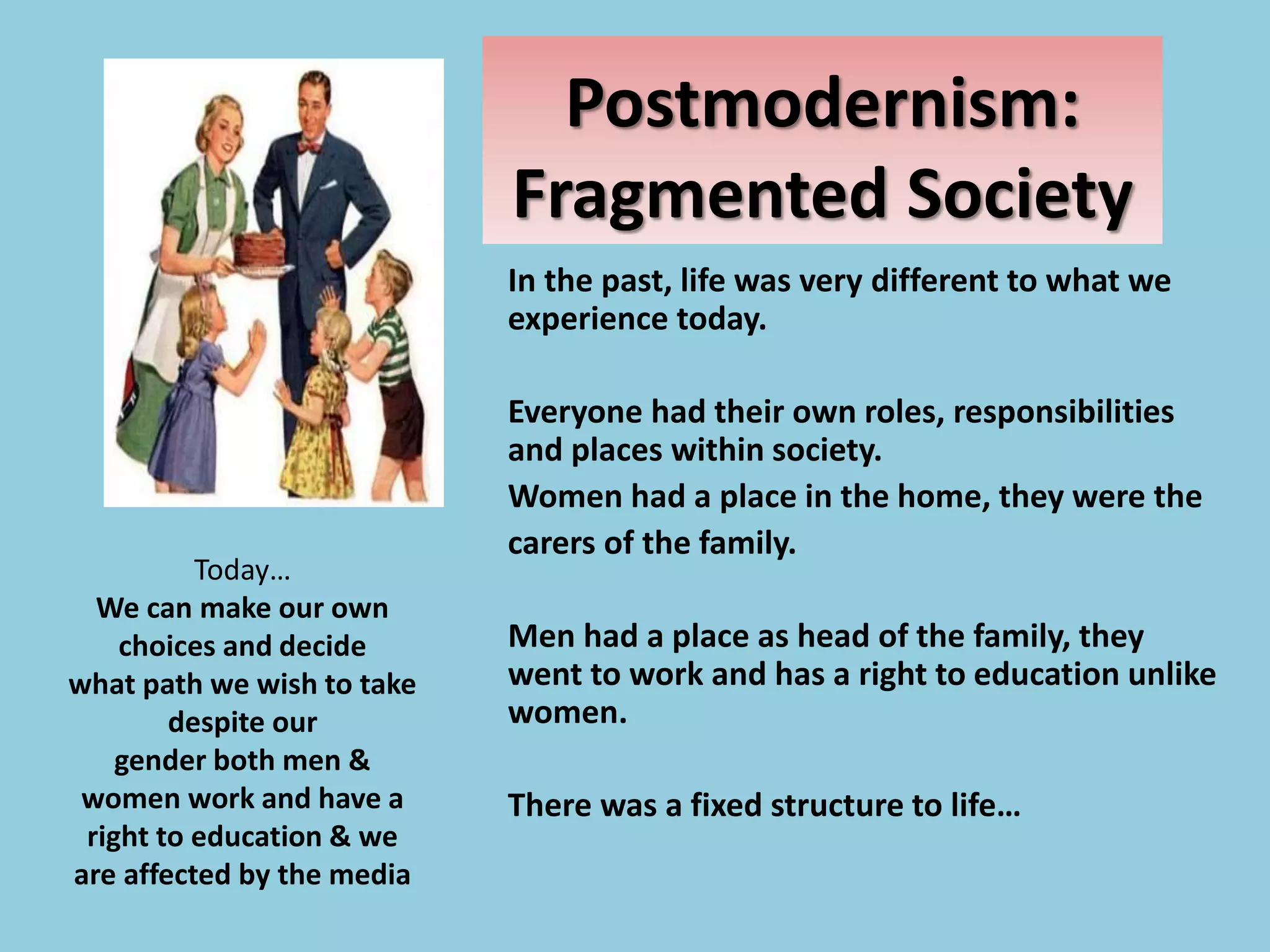 Postmodernism: Fragmented Society

In the past, life was very different to what we experience today.

Everyone had their own roles, responsibilities and places within society.
Women had a place in the home, they were the carers of the family.

Men had a place as head of the family, they went to work and has a right to education unlike women.

There was a fixed structure to life…

Today…
We can make our own choices and decide what path we wish to take despite our gender both men & women work and have a right to education & we are affected by the media